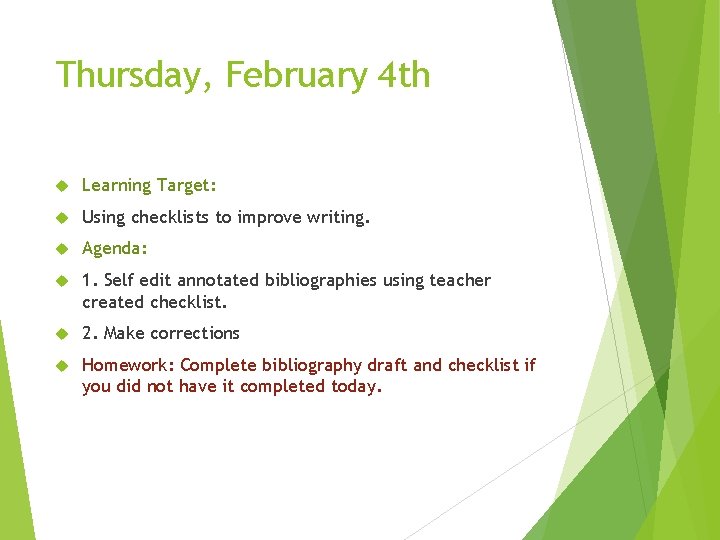 Thursday, February 4th

Learning Target:

Using checklists to improve writing.

Agenda:

1. Self edit annotated bibliographies using teacher created checklist.

2. Make corrections

Homework: Complete bibliography draft and checklist if you did not have it completed today.